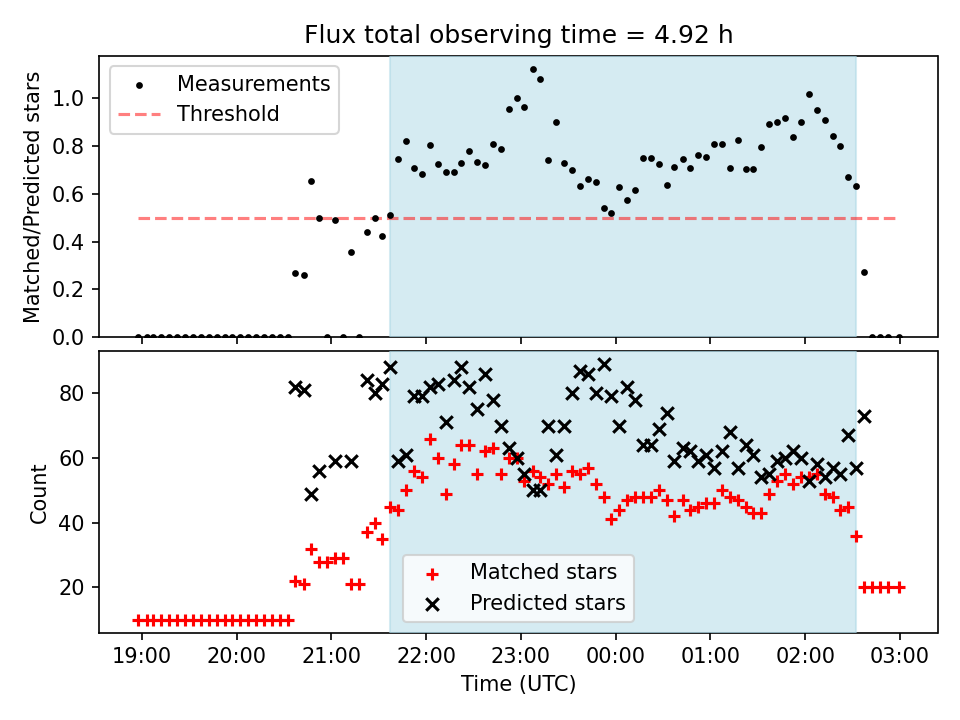 Flux total observing time = 4.92 h

Measurements
Threshold

Matched/Predicted stars

1.0
0.8
0.6
0.4
0.2
0.0

Count

80
60
40
20

Matched stars
Predicted stars

19:00 20:00 21:00 22:00 23:00 00:00 01:00 02:00 03:00

Time (UTC)